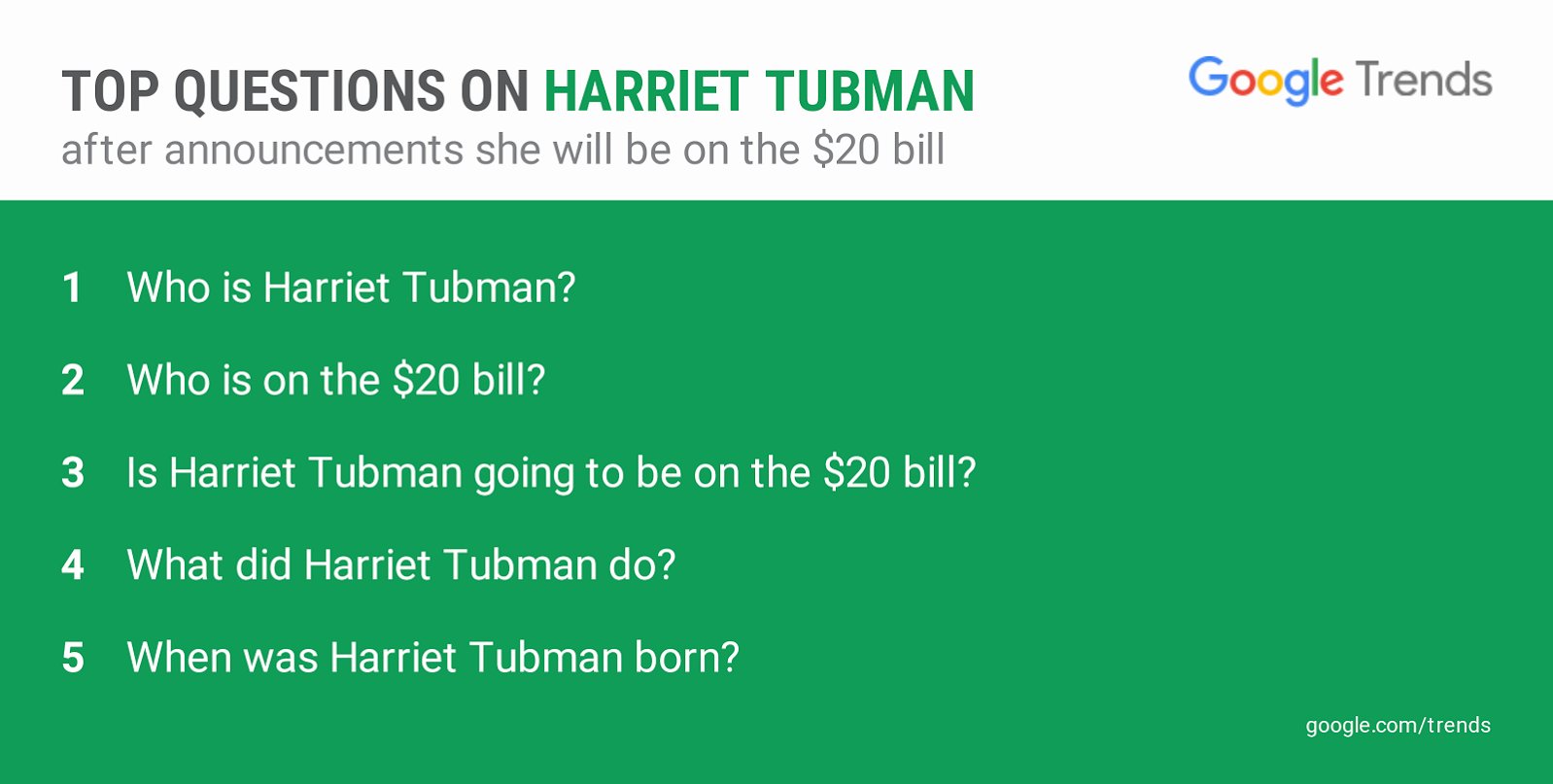 TOP QUESTIONS ON HARRIET TUBMAN
after announcements she will be on the \$20 bill

Google Trends

1 Who is Harriet Tubman?

2 Who is on the \$20 bill?

3 Is Harriet Tubman going to be on the \$20 bill?

4 What did Harriet Tubman do?

5 When was Harriet Tubman born?

google.com/trends